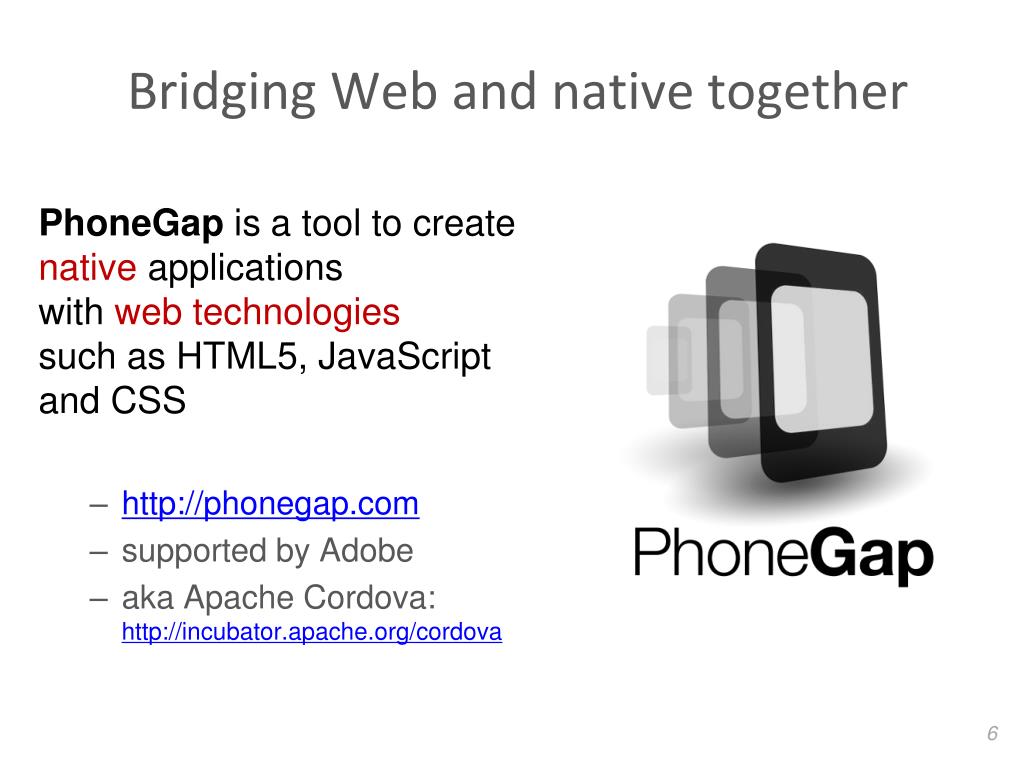 Bridging Web and native together

PhoneGap is a tool to create native applications with web technologies such as HTML5, JavaScript and CSS

– http://phonegap.com
– supported by Adobe
– aka Apache Cordova: http://incubator.apache.org/cordova

PhoneGap

6